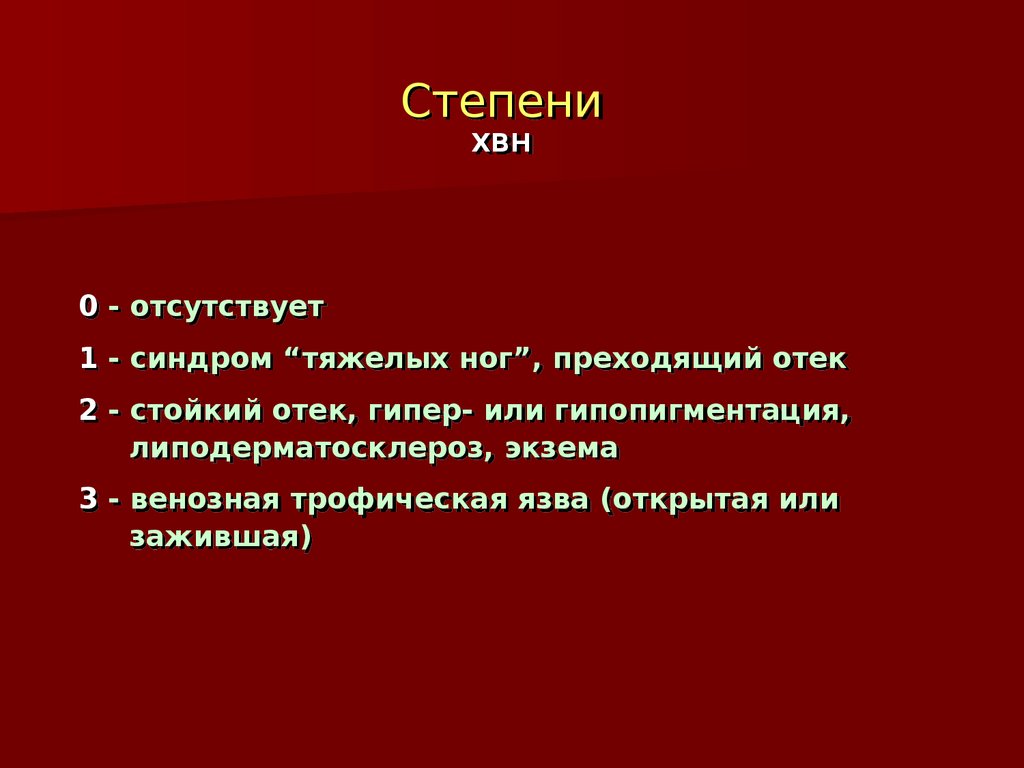 Степени
ХВН

0 - отсутствует

1 - синдром “тяжелых ног”, преходящий отек

2 - стойкий отек, гипер- или гипопигментация, липодерматосклероз, экзема

3 - венозная трофическая язва (открытая или зажившая)